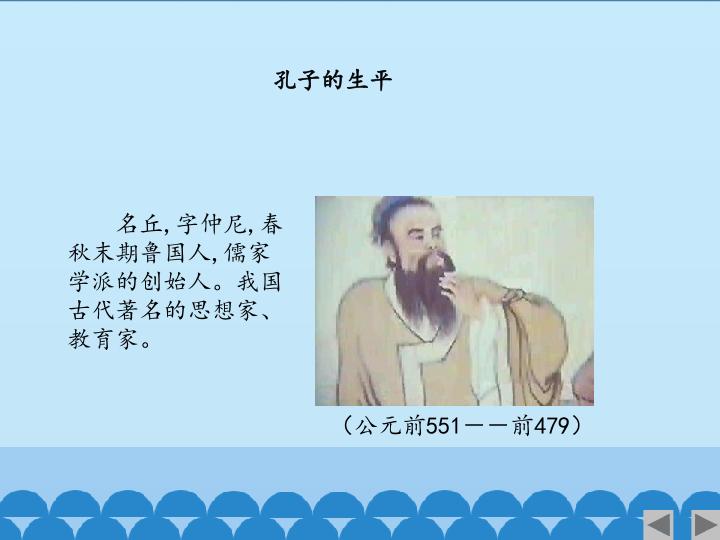 孔子的生平

名丘,字仲尼,春秋末期鲁国人,儒家学派的创始人。我国古代著名的思想家、教育家。

（公元前551——前479）